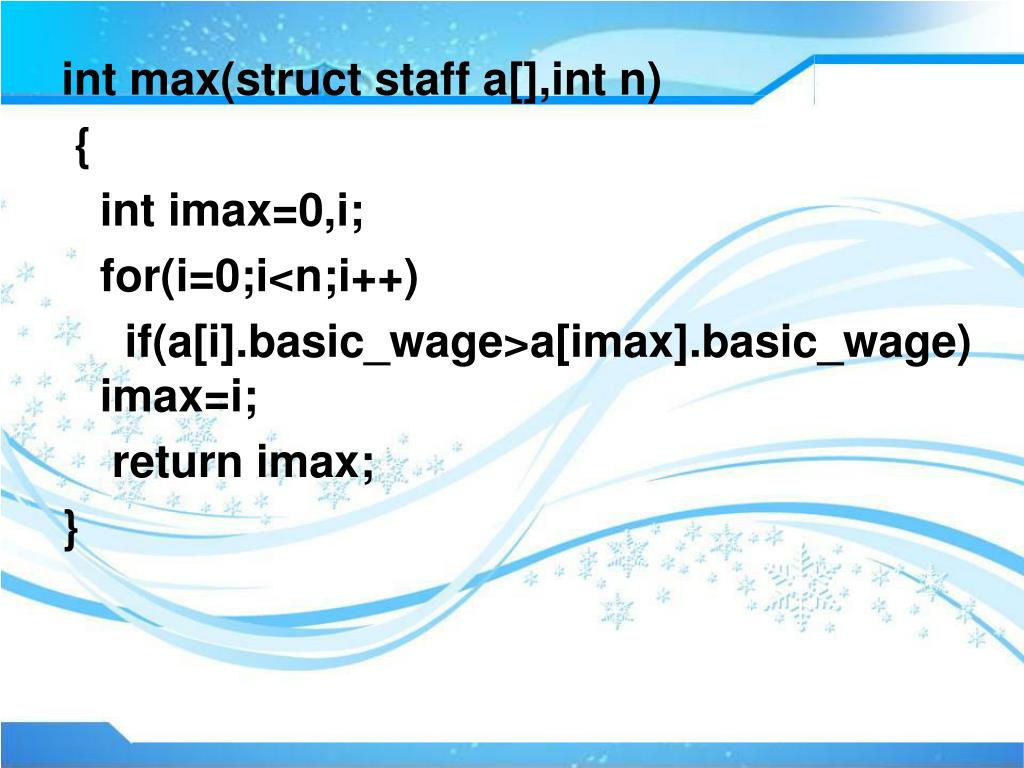 int max(struct staff a[],int n)
{
int imax=0,i;
for(i=0;i<n;i++)
if(a[i].basic_wage>a[imax].basic_wage)
imax=i;
return imax;
}